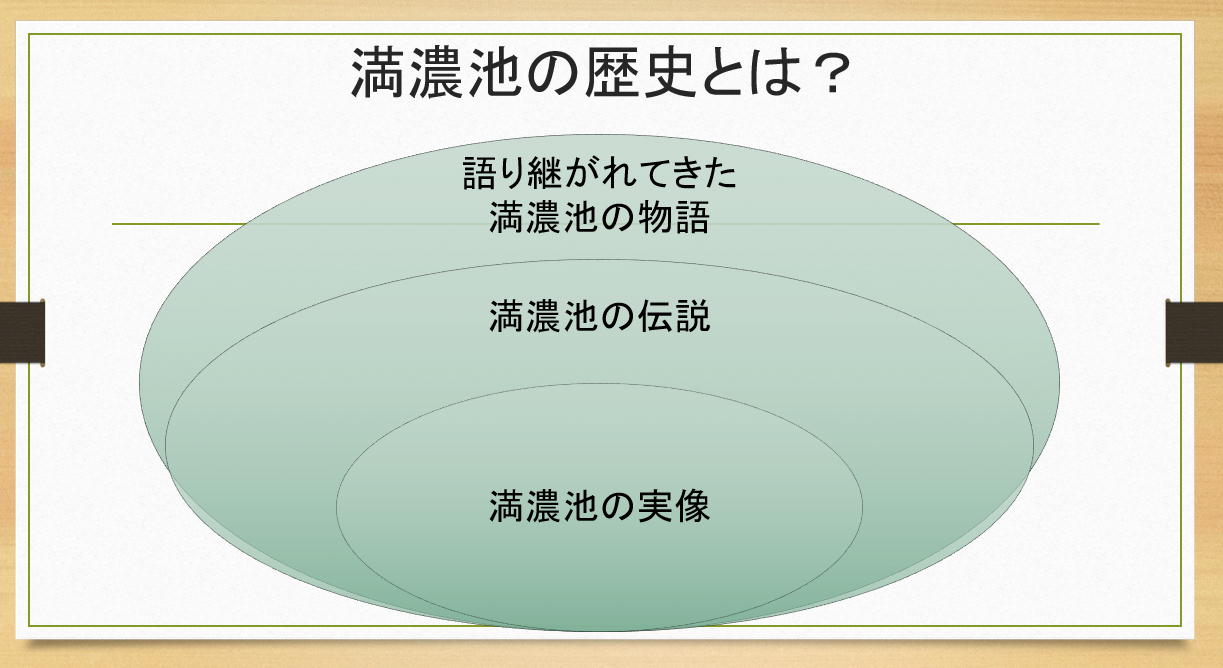 満濃池の歴史とは？

語り継がれてきた
満濃池の物語

満濃池の伝説

満濃池の実像